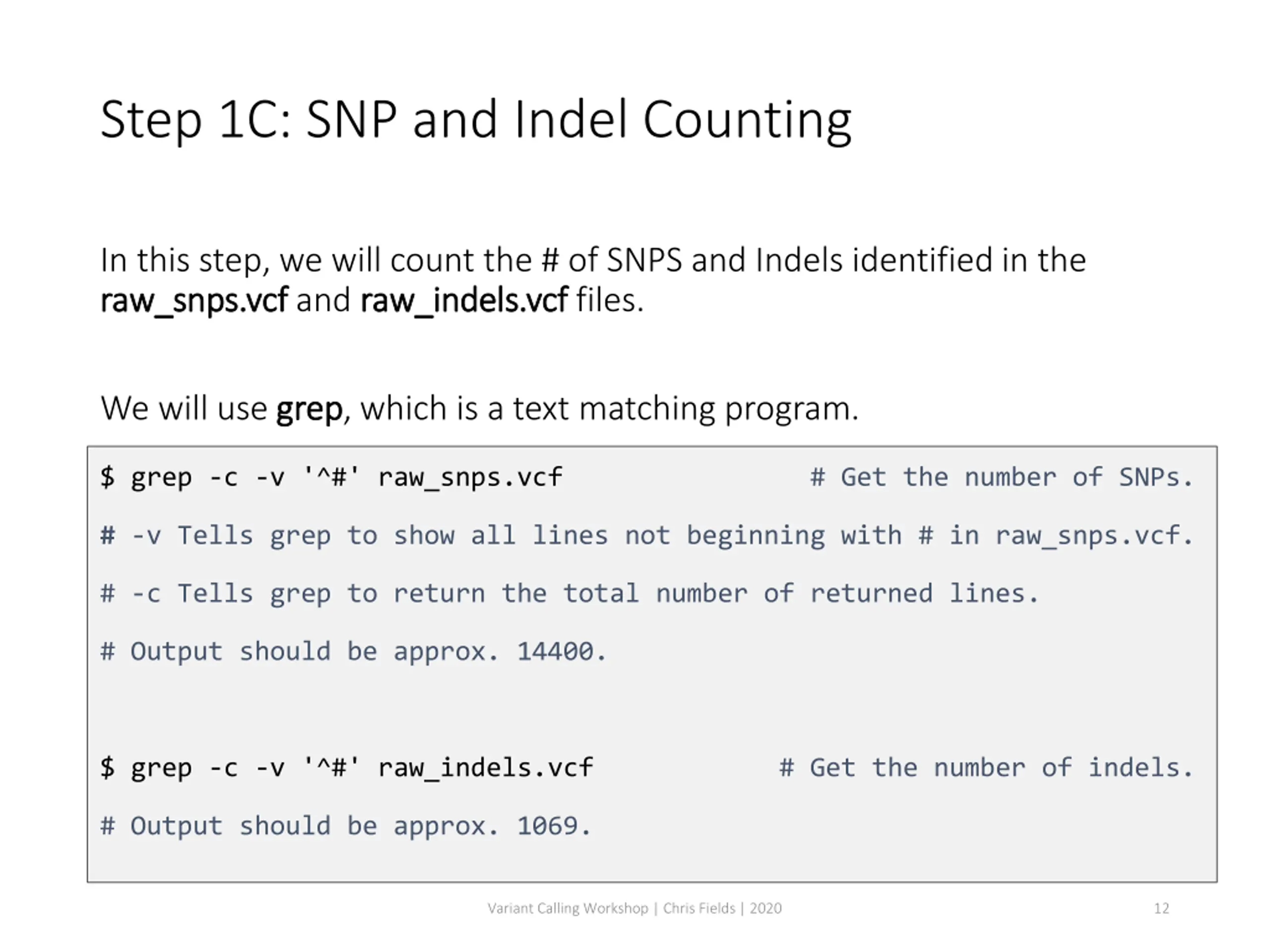 Step 1C: SNP and Indel Counting

In this step, we will count the # of SNPS and Indels identified in the raw_snps.vcf and raw_indels.vcf files.

We will use grep, which is a text matching program.

$ grep -c -v '^#' raw_snps.vcf # Get the number of SNPs.

# -v Tells grep to show all lines not beginning with # in raw_snps.vcf.

# -c Tells grep to return the total number of returned lines.

# Output should be approx. 14400.

$ grep -c -v '^#' raw_indels.vcf # Get the number of indels.

# Output should be approx. 1069.

Variant Calling Workshop | Chris Fields | 2020

12